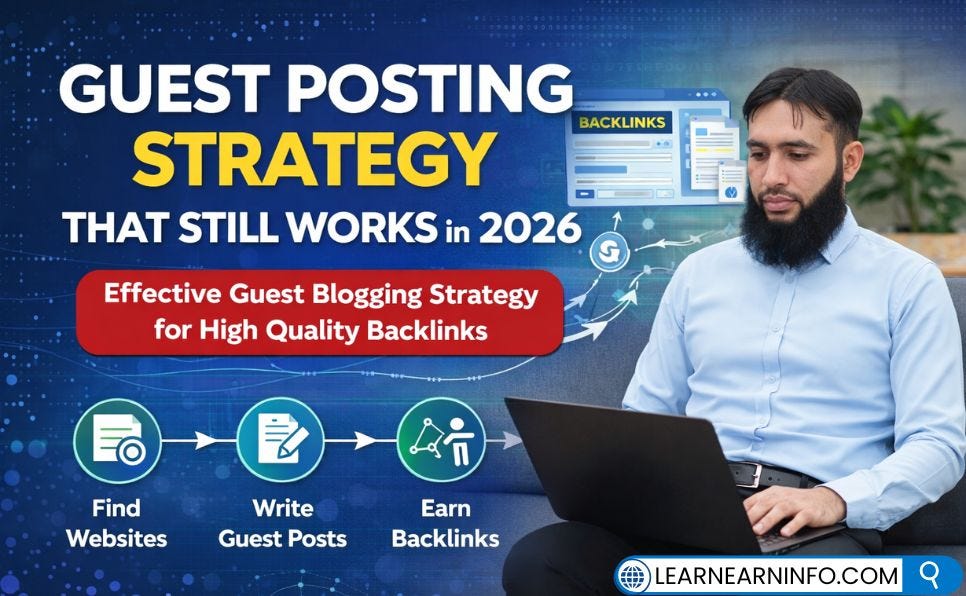 GUEST POSTING STRATEGY THAT STILL WORKS in 2026

BACKLINKS

Effective Guest Blogging Strategy for High Quality Backlinks

Find Websites

Write Guest Posts

Earn Backlinks

LEARNEARNINFO.COM